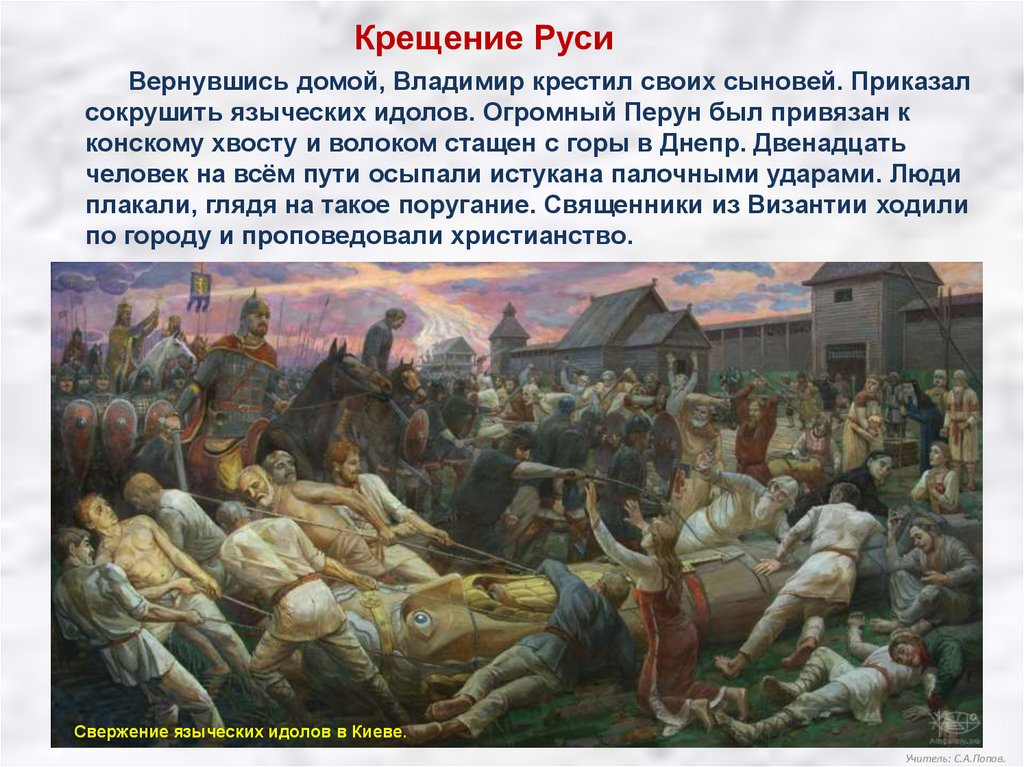 Крещение Руси

Вернувшись домой, Владимир крестил своих сыновей. Приказал сокрушить языческих идолов. Огромный Перун был привязан к конскому хвосту и волоком стащен с горы в Днепр. Двенадцать человек на всём пути осыпали истукана палочными ударами. Люди плакали, глядя на такое поругание. Священники из Византии ходили по городу и проповедовали христианство.

Свержение языческих идолов в Киеве.

Учитель: С.А.Попов.